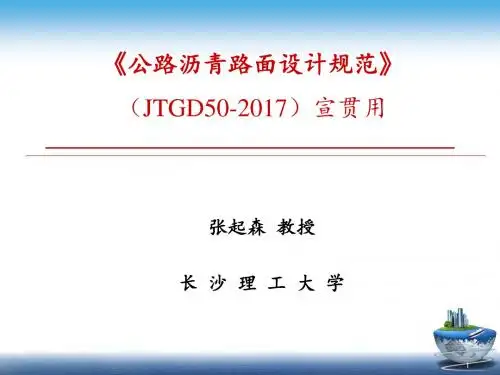 《公路沥青路面设计规范》

（JTGD50-2017）宣贯用

张起森 教授

长 沙 理 工 大 学